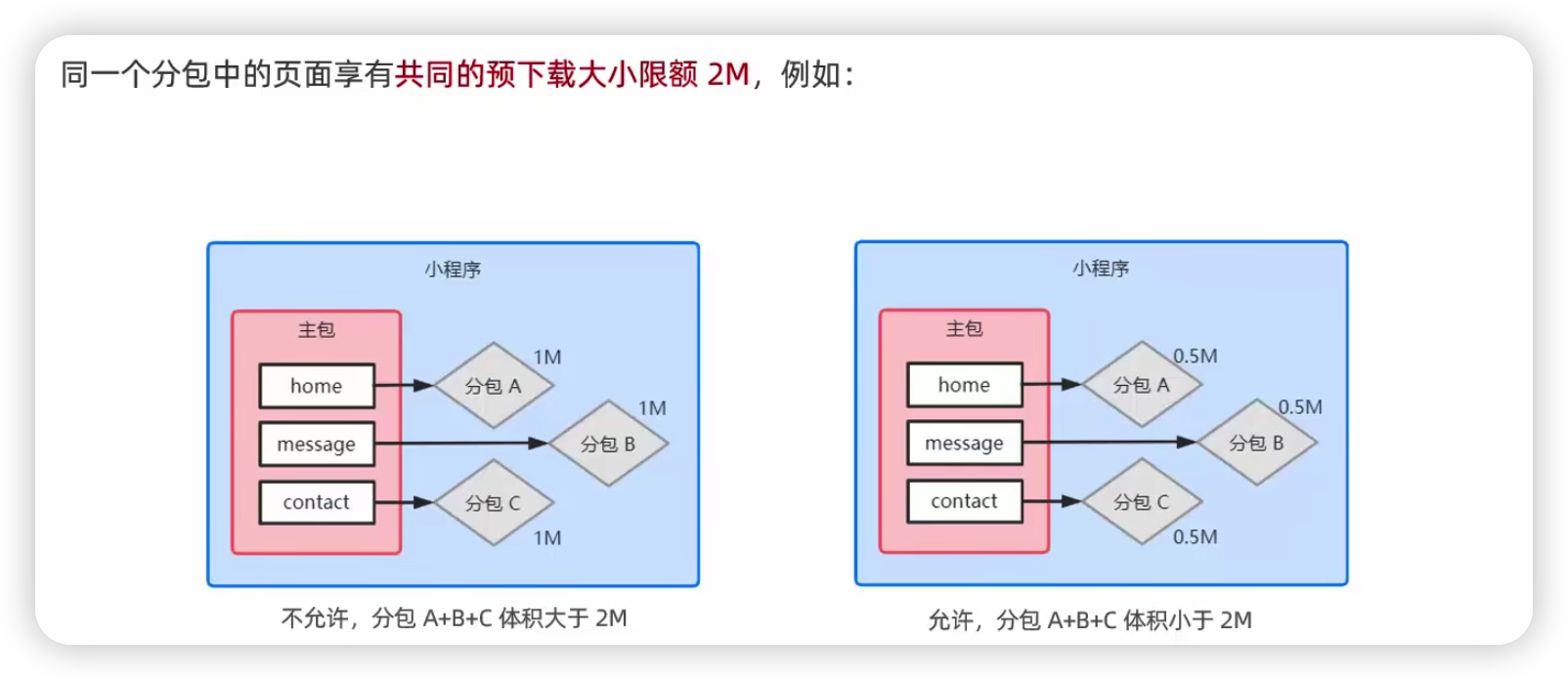 同一个分包中的页面享有共同的预下载大小限额 2M，例如：

小程序

主包

home

message

contact

分包 A

1M

分包 B

1M

分包 C

1M

不允许，分包 A+B+C 体积大于 2M

小程序

主包

home

message

contact

分包 A

0.5M

分包 B

0.5M

分包 C

0.5M

允许，分包 A+B+C 体积小于 2M